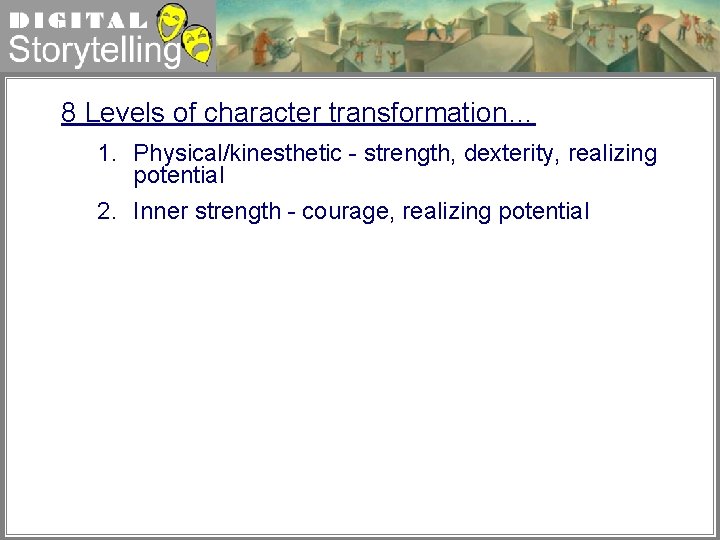 DIGITAL
Storytelling

8 Levels of character transformation…

1. Physical/kinesthetic - strength, dexterity, realizing potential
2. Inner strength - courage, realizing potential